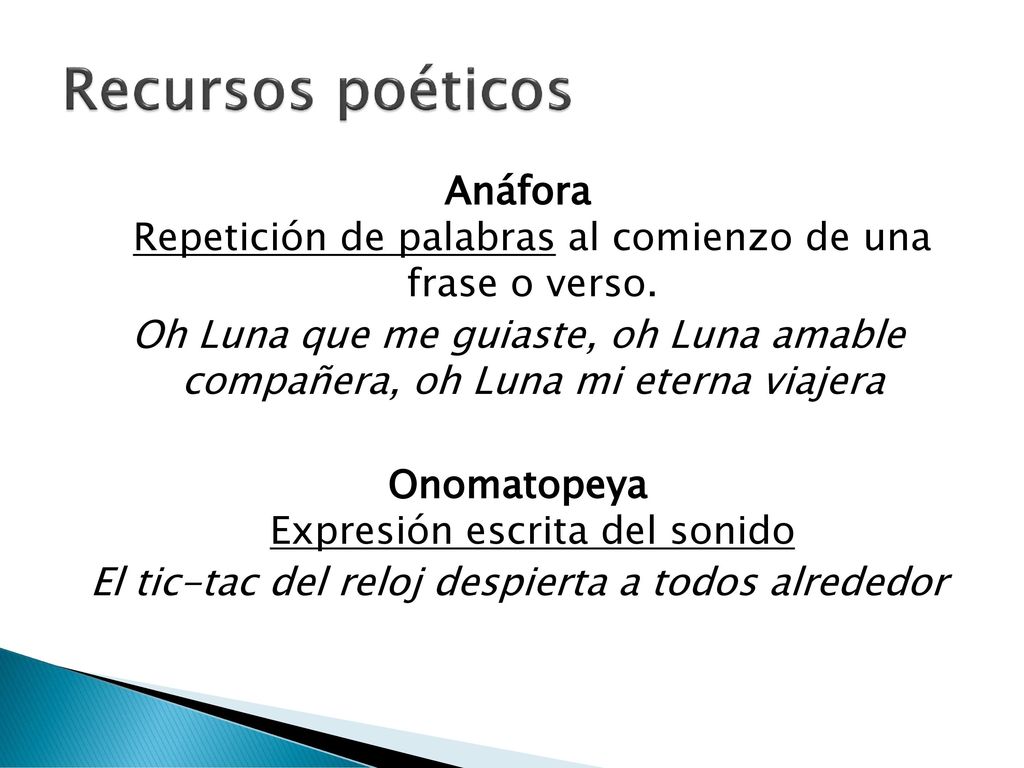 Recursos poéticos

Anáfora
Repetición de palabras al comienzo de una frase o verso.
Oh Luna que me guiaste, oh Luna amable compañera, oh Luna mi eterna viajera

Onomatopeya
Expresión escrita del sonido
El tic-tac del reloj despierta a todos alrededor